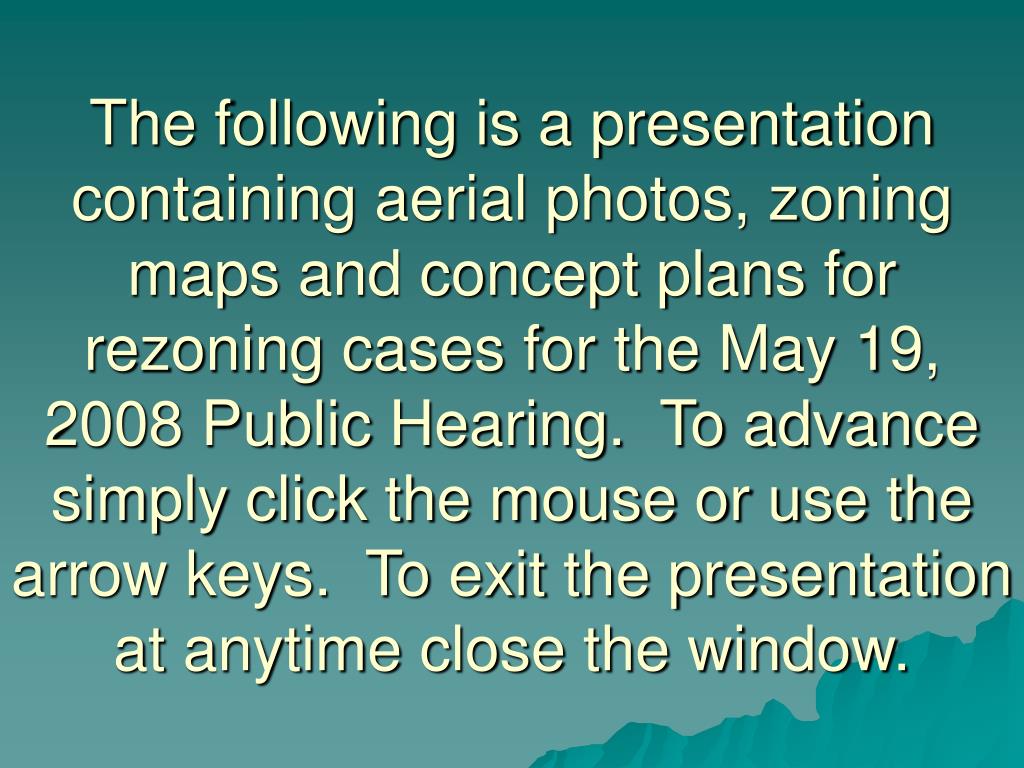 The following is a presentation containing aerial photos, zoning maps and concept plans for rezoning cases for the May 19, 2008 Public Hearing.  To advance simply click the mouse or use the arrow keys.  To exit the presentation at anytime close the window.